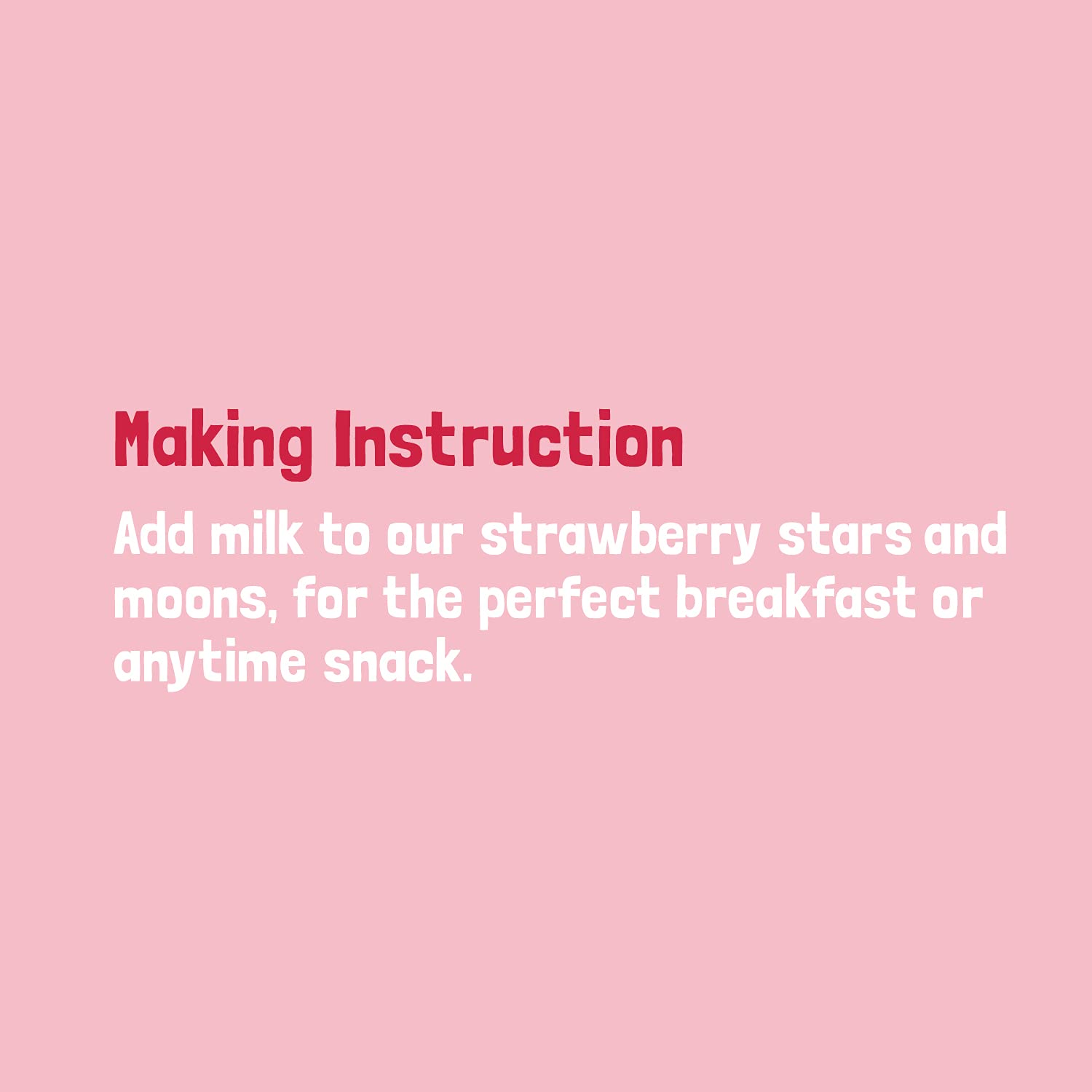 Making Instruction

Add milk to our strawberry stars and moons, for the perfect breakfast or anytime snack.